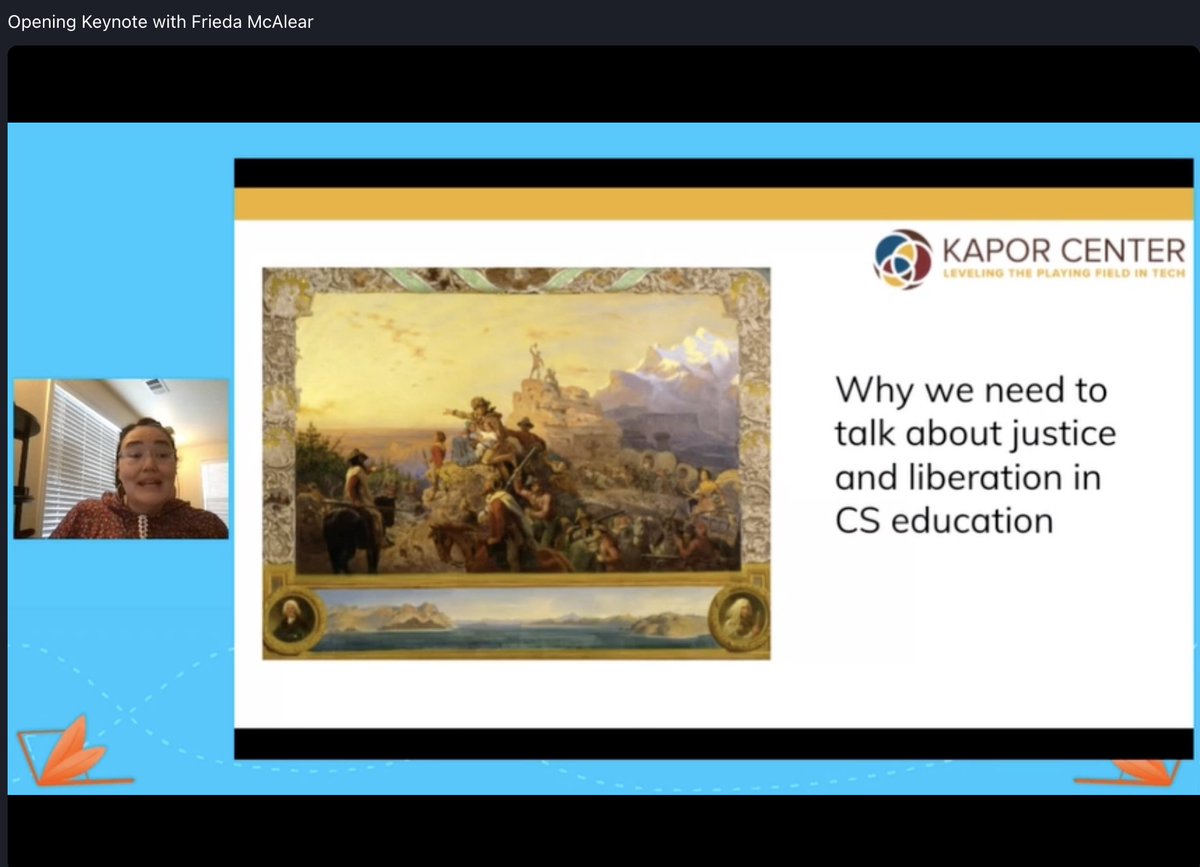 Opening Keynote with Frieda McAlear

KAPOR CENTER
LEVELING THE PLAYING FIELD IN TECH

Why we need to talk about justice and liberation in CS education